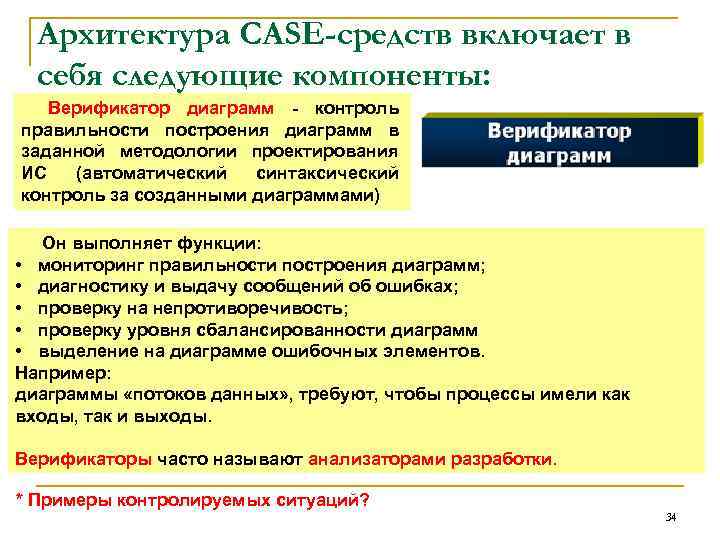 Архитектура CASE-средств включает в себя следующие компоненты:

Верификатор диаграмм - контроль правильности построения диаграмм в заданной методологии проектирования ИС (автоматический синтаксический контроль за созданными диаграммами)

Верификатор диаграмм

Он выполняет функции:
• мониторинг правильности построения диаграмм;
• диагностику и выдачу сообщений об ошибках;
• проверку на непротиворечивость;
• проверку уровня сбалансированности диаграмм
• выделение на диаграмме ошибочных элементов.
Например:
диаграммы «потоков данных», требуют, чтобы процессы имели как входы, так и выходы.

Верификаторы часто называют анализаторами разработки.

* Примеры контролируемых ситуаций?

34